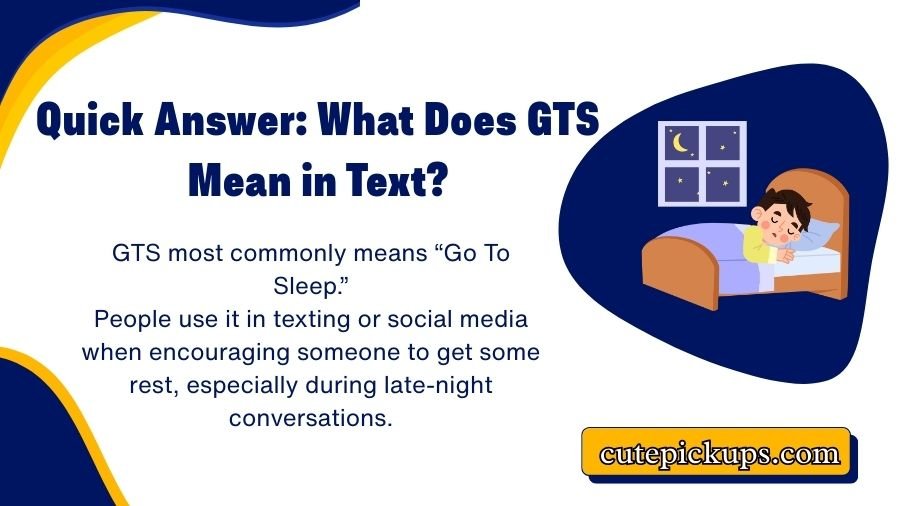 Quick Answer: What Does GTS Mean in Text?

GTS most commonly means “Go To Sleep.”
People use it in texting or social media when encouraging someone to get some rest, especially during late-night conversations.

cutepickups.com